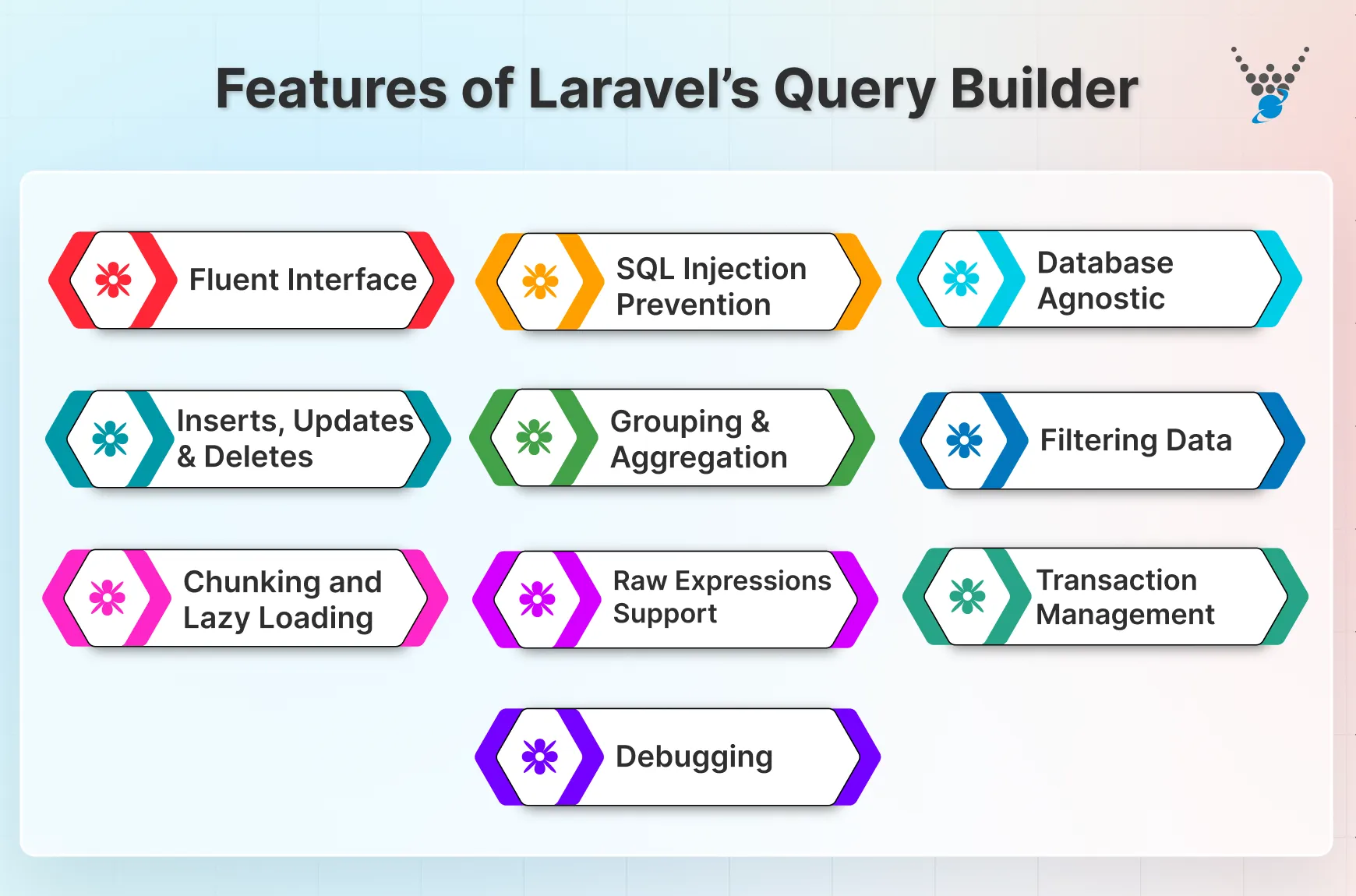 Features of Laravel's Query Builder

Fluent Interface

SQL Injection Prevention

Database Agnostic

Inserts, Updates & Deletes

Grouping & Aggregation

Filtering Data

Chunking and Lazy Loading

Raw Expressions Support

Transaction Management

Debugging